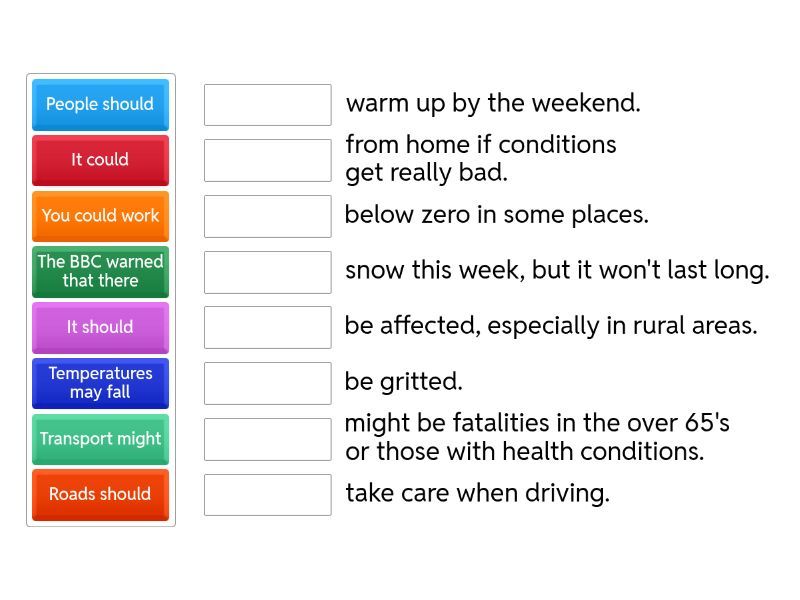 People should

It could

You could work

The BBC warned that there

It should

Temperatures may fall

Transport might

Roads should

warm up by the weekend.

from home if conditions get really bad.

below zero in some places.

snow this week, but it won't last long.

be affected, especially in rural areas.

be gritted.

might be fatalities in the over 65's or those with health conditions.

take care when driving.